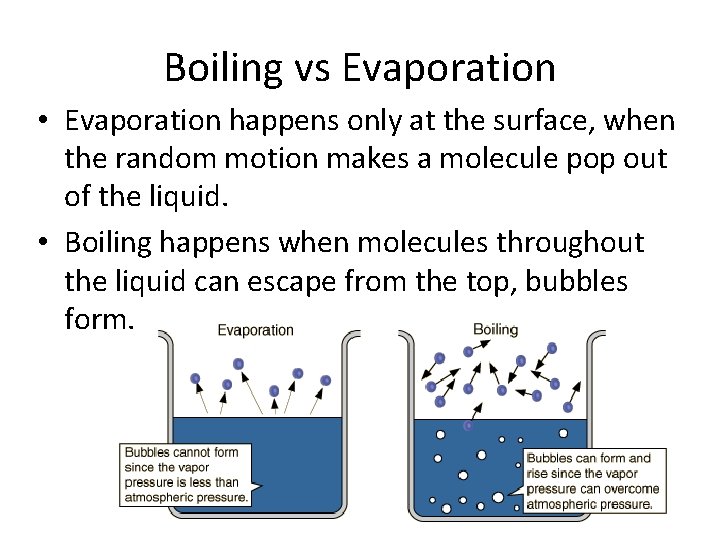 Boiling vs Evaporation

• Evaporation happens only at the surface, when the random motion makes a molecule pop out of the liquid.

• Boiling happens when molecules throughout the liquid can escape from the top, bubbles form.

Evaporation

Bubbles cannot form since the vapor pressure is less than atmospheric pressure.

Boiling

Bubbles can form and rise since the vapor pressure can overcome atmospheric pressure.